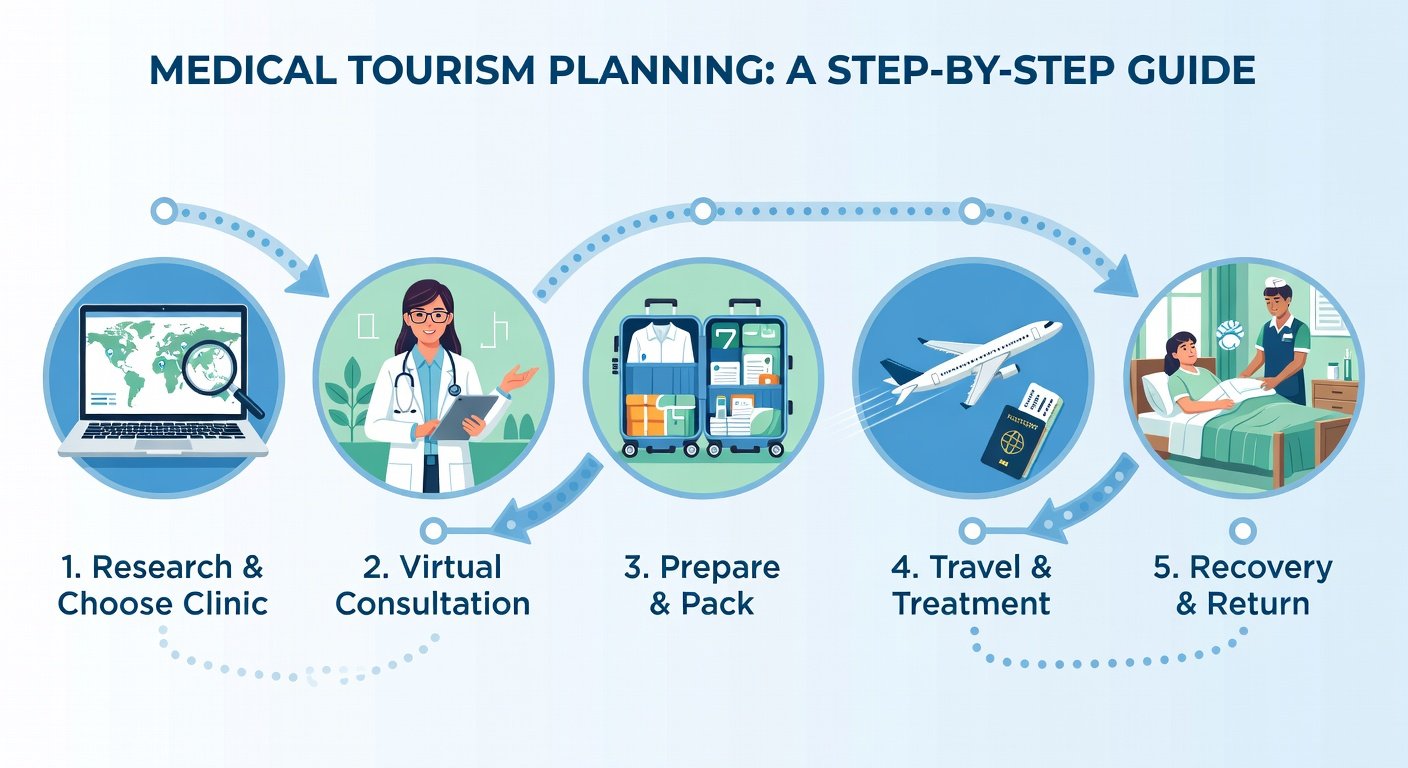 MEDICAL TOURISM PLANNING: A STEP-BY-STEP GUIDE

1. Research & Choose Clinic

2. Virtual Consultation

3. Prepare & Pack

4. Travel & Treatment

5. Recovery & Return